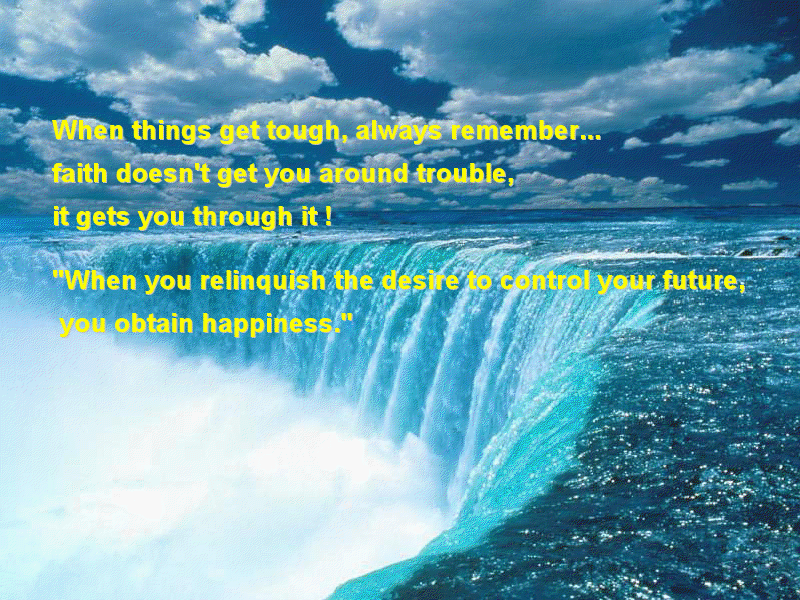 When things get tough, always remember...
faith doesn't get you around trouble,
it gets you through it !

"When you relinquish the desire to control your future,
you obtain happiness."